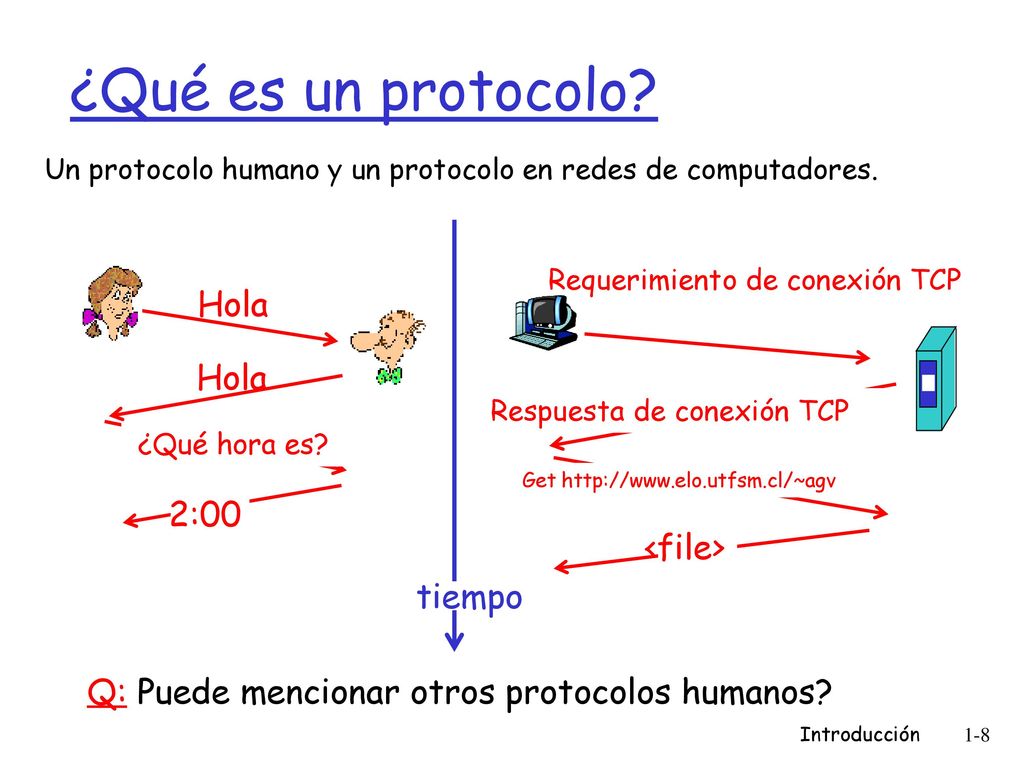 ¿Qué es un protocolo?

Un protocolo humano y un protocolo en redes de computadores.

Hola

Hola

¿Qué hora es?

2:00

Requerimiento de conexión TCP

Respuesta de conexión TCP

Get http://www.elo.utfsm.cl/~agv

<file>

tiempo

Q: Puede mencionar otros protocolos humanos?

Introducción 1-8